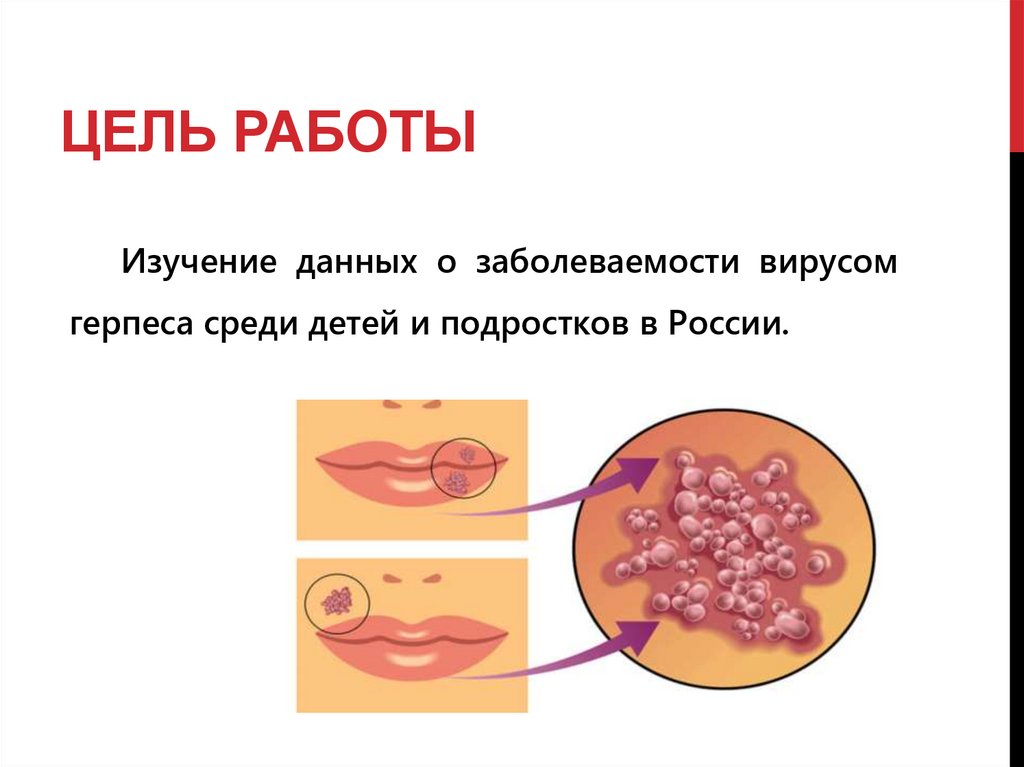 ЦЕЛЬ РАБОТЫ

Изучение данных о заболеваемости вирусом герпеса среди детей и подростков в России.